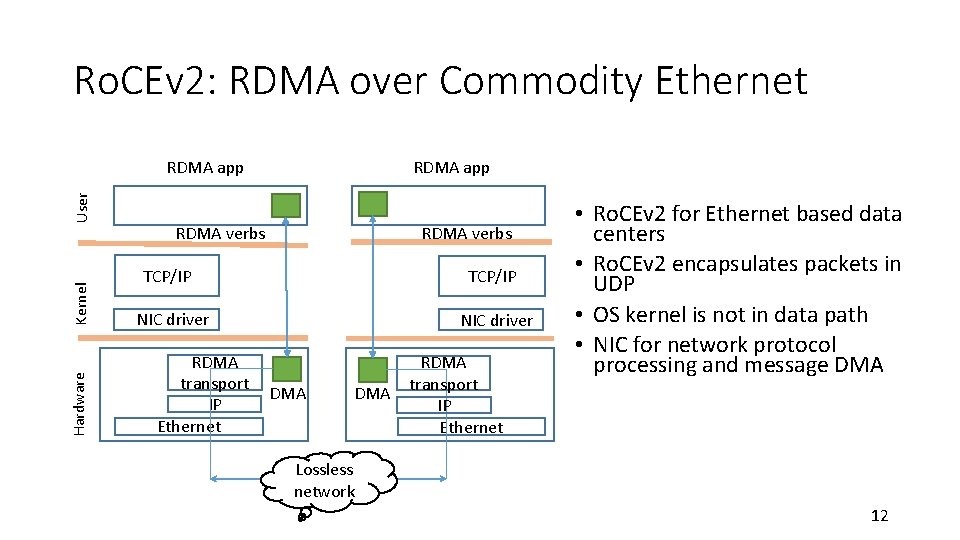 RoCEv2: RDMA over Commodity Ethernet

User

Kernel

Hardware

RDMA app

RDMA verbs

TCP/IP

NIC driver

RDMA transport

IP

Ethernet

DMA

RDMA app

RDMA verbs

TCP/IP

NIC driver

DMA

RDMA transport

IP

Ethernet

Lossless network

• RoCEv2 for Ethernet based data centers
• RoCEv2 encapsulates packets in UDP
• OS kernel is not in data path
• NIC for network protocol processing and message DMA

12